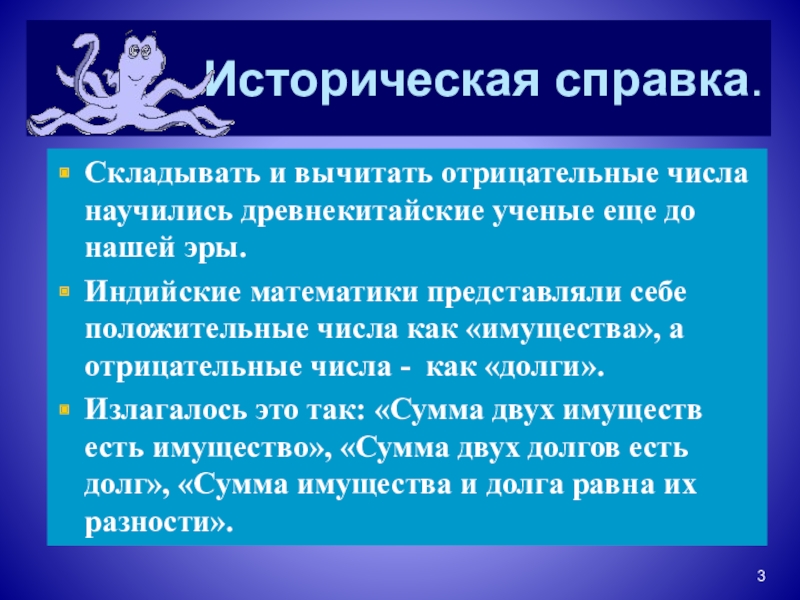 Историческая справка.

Складывать и вычитать отрицательные числа научились древнекитайские ученые еще до нашей эры.

Индийские математики представляли себе положительные числа как «имущества», а отрицательные числа - как «долги».

Излагалось это так: «Сумма двух имуществ есть имущество», «Сумма двух долгов есть долг», «Сумма имущества и долга равна их разности».

3